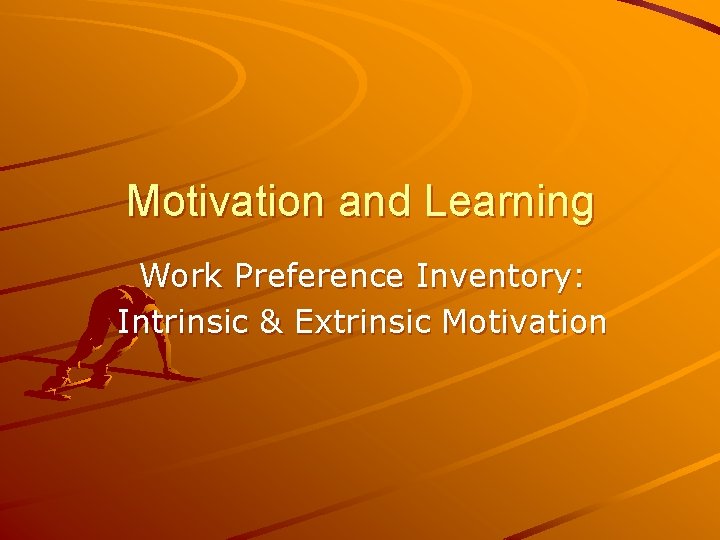 Motivation and Learning

Work Preference Inventory: Intrinsic & Extrinsic Motivation